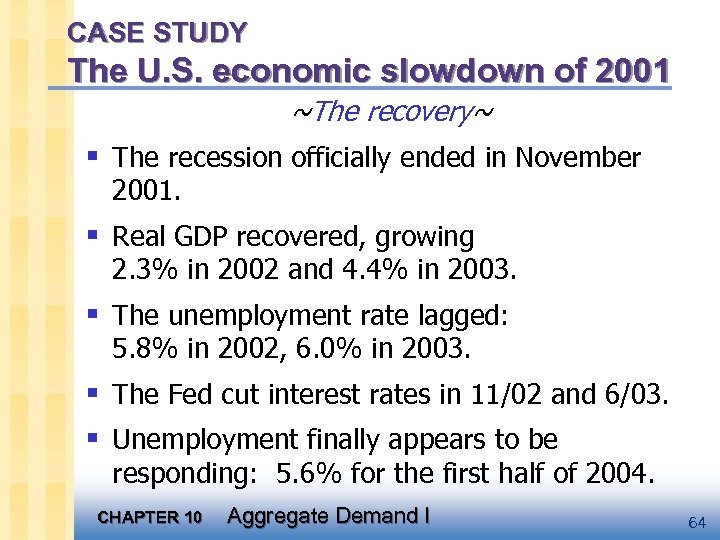 CASE STUDY
The U.S. economic slowdown of 2001

~The recovery~

▪ The recession officially ended in November 2001.

▪ Real GDP recovered, growing 2.3% in 2002 and 4.4% in 2003.

▪ The unemployment rate lagged: 5.8% in 2002, 6.0% in 2003.

▪ The Fed cut interest rates in 11/02 and 6/03.

▪ Unemployment finally appears to be responding: 5.6% for the first half of 2004.

CHAPTER 10 Aggregate Demand I

64